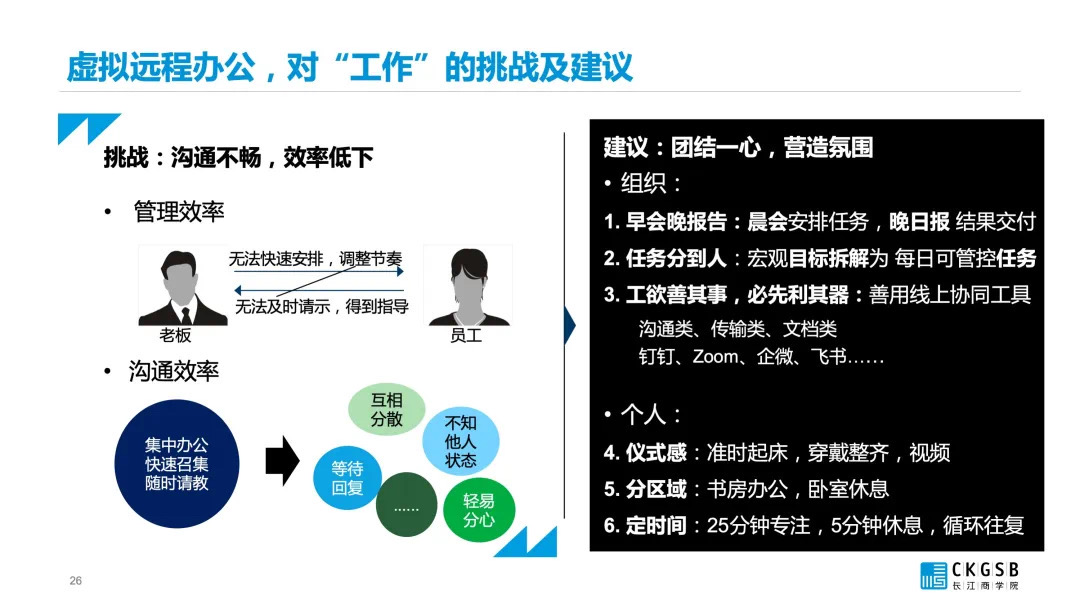 虚拟远程办公，对“工作”的挑战及建议

挑战：沟通不畅，效率低下

• 管理效率

无法快速安排，调整节奏

无法及时请示，得到指导

老板

员工

• 沟通效率

集中办公
快速召集
随时请教

互相分散

不知他人状态

等待回复

……

轻易分心

建议：团结一心，营造氛围

• 组织：

1. 早会晚报告：晨会安排任务，晚日报 结果交付

2. 任务分到人：宏观目标拆解为 每日可管控任务

3. 工欲善其事，必先利其器：善用线上协同工具

沟通类、传输类、文档类

钉钉、Zoom、企微、飞书……

• 个人：

4. 仪式感：准时起床，穿戴整齐，视频

5. 分区域：书房办公，卧室休息

6. 定时间：25分钟专注，5分钟休息，循环往复

26

CKGSB
长江商学院